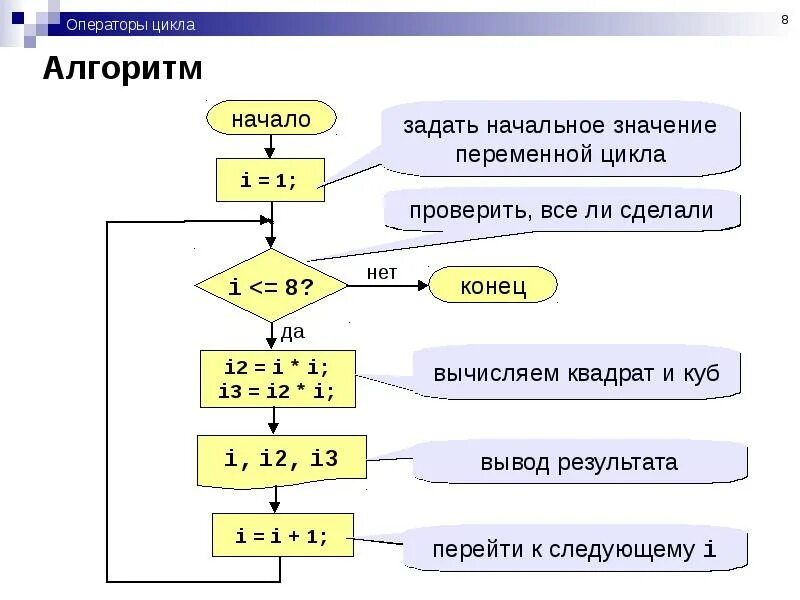 Операторы цикла

8

Алгоритм

начало

задать начальное значение переменной цикла

i = 1;

проверить, все ли сделали

i <= 8?

нет

конец

да

i2 = i * i;
i3 = i2 * i;

вычисляем квадрат и куб

i, i2, i3

вывод результата

i = i + 1;

перейти к следующему i